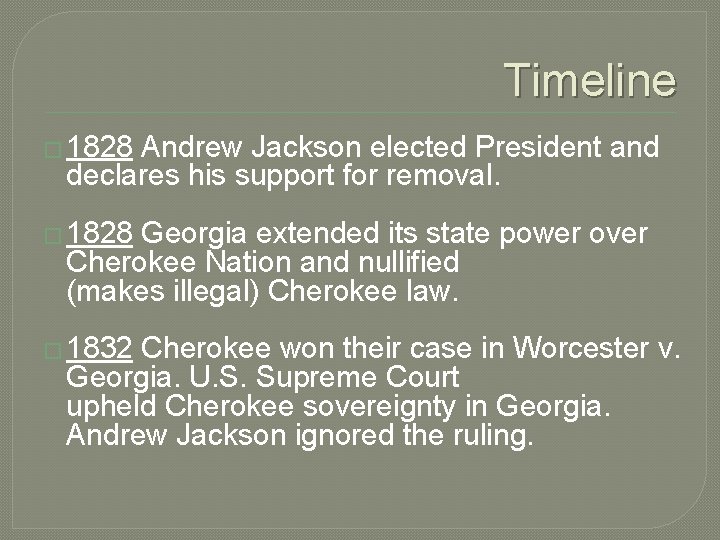 Timeline

1828 Andrew Jackson elected President and declares his support for removal.

1828 Georgia extended its state power over Cherokee Nation and nullified (makes illegal) Cherokee law.

1832 Cherokee won their case in Worcester v. Georgia. U.S. Supreme Court upheld Cherokee sovereignty in Georgia. Andrew Jackson ignored the ruling.